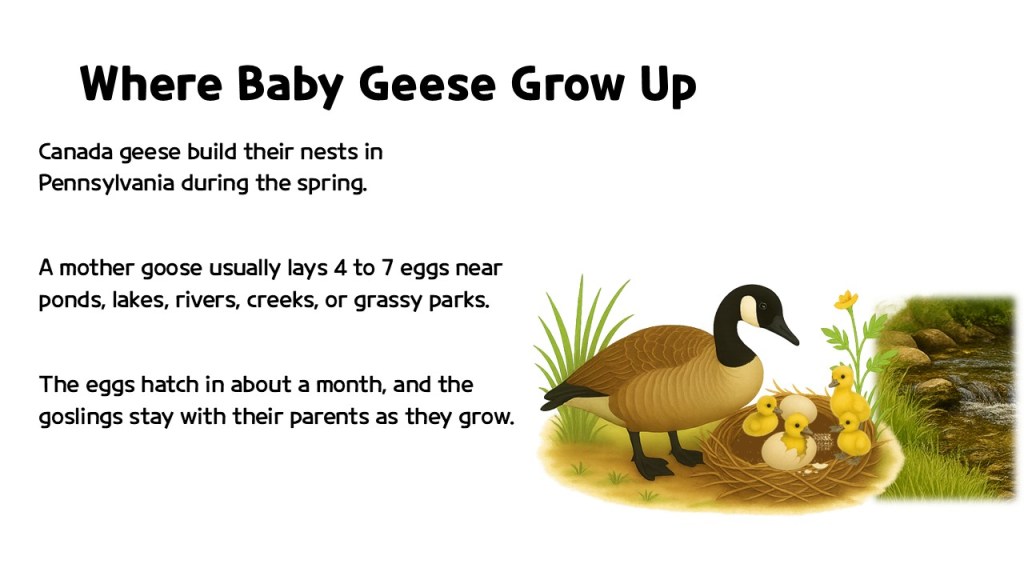 Where Baby Geese Grow Up

Canada geese build their nests in Pennsylvania during the spring.

A mother goose usually lays 4 to 7 eggs near ponds, lakes, rivers, creeks, or grassy parks.

The eggs hatch in about a month, and the goslings stay with their parents as they grow.